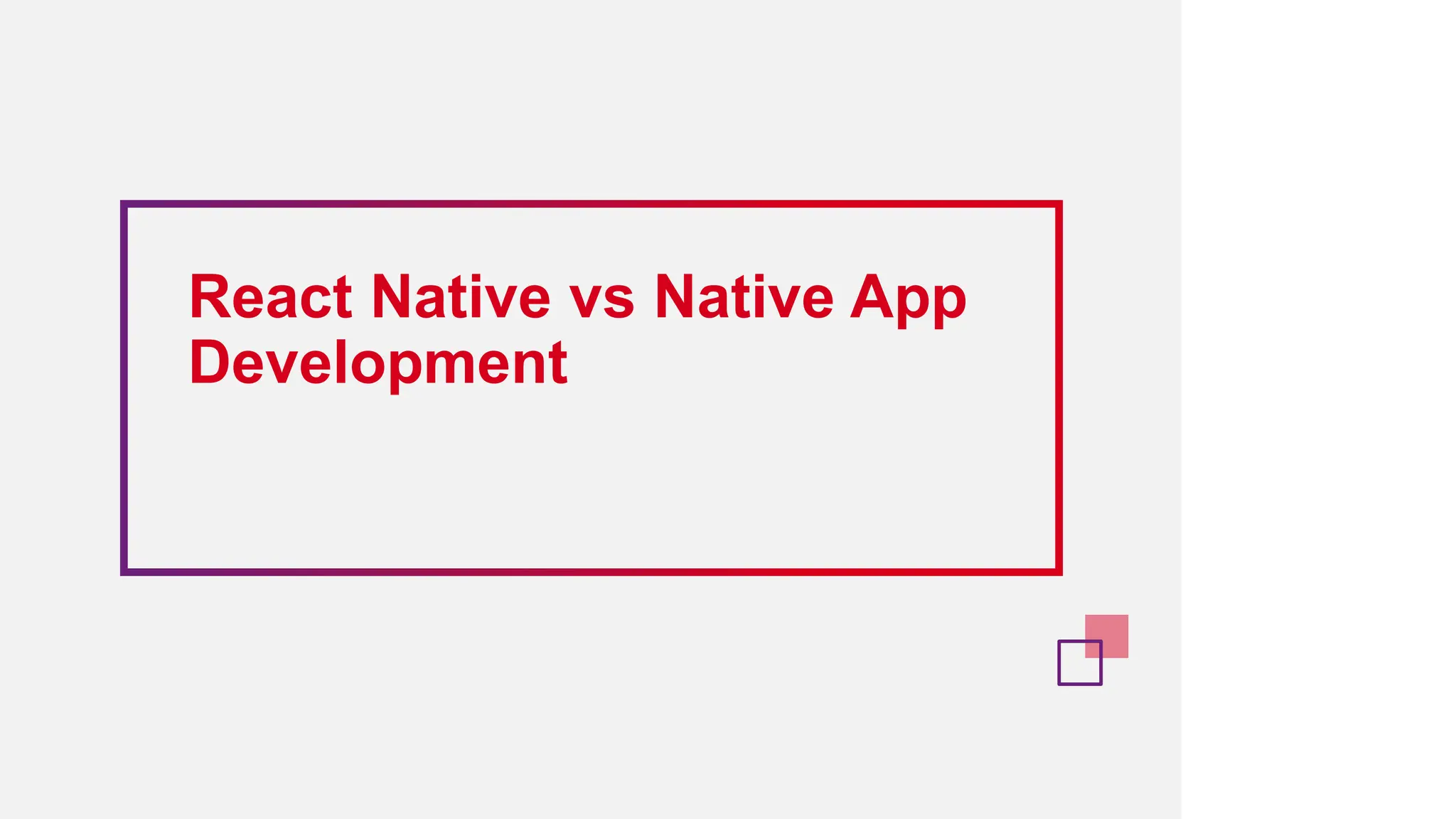 React Native vs Native App Development